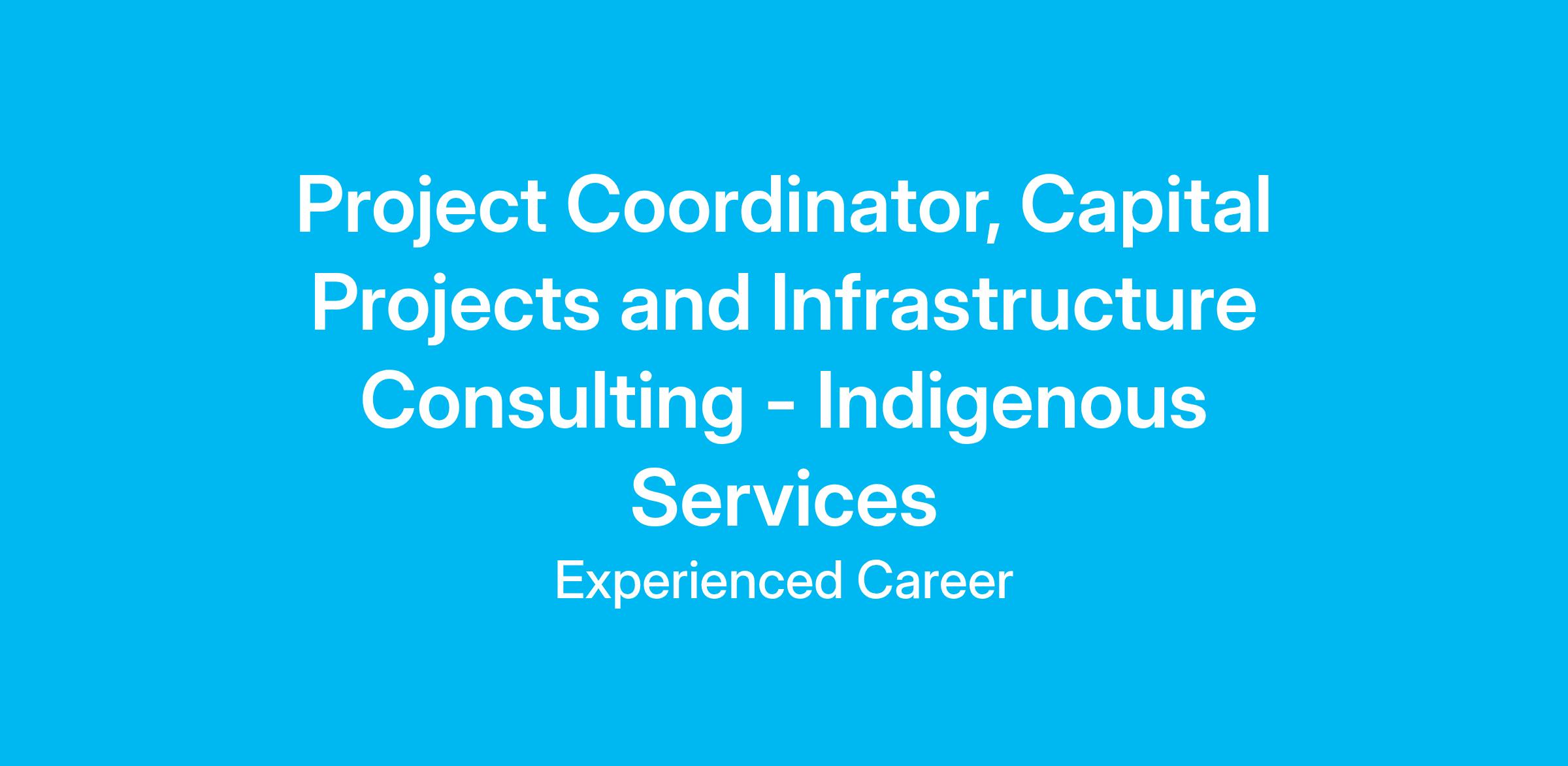 Project Coordinator, Capital Projects and Infrastructure Consulting - Indigenous Services

Experienced Career